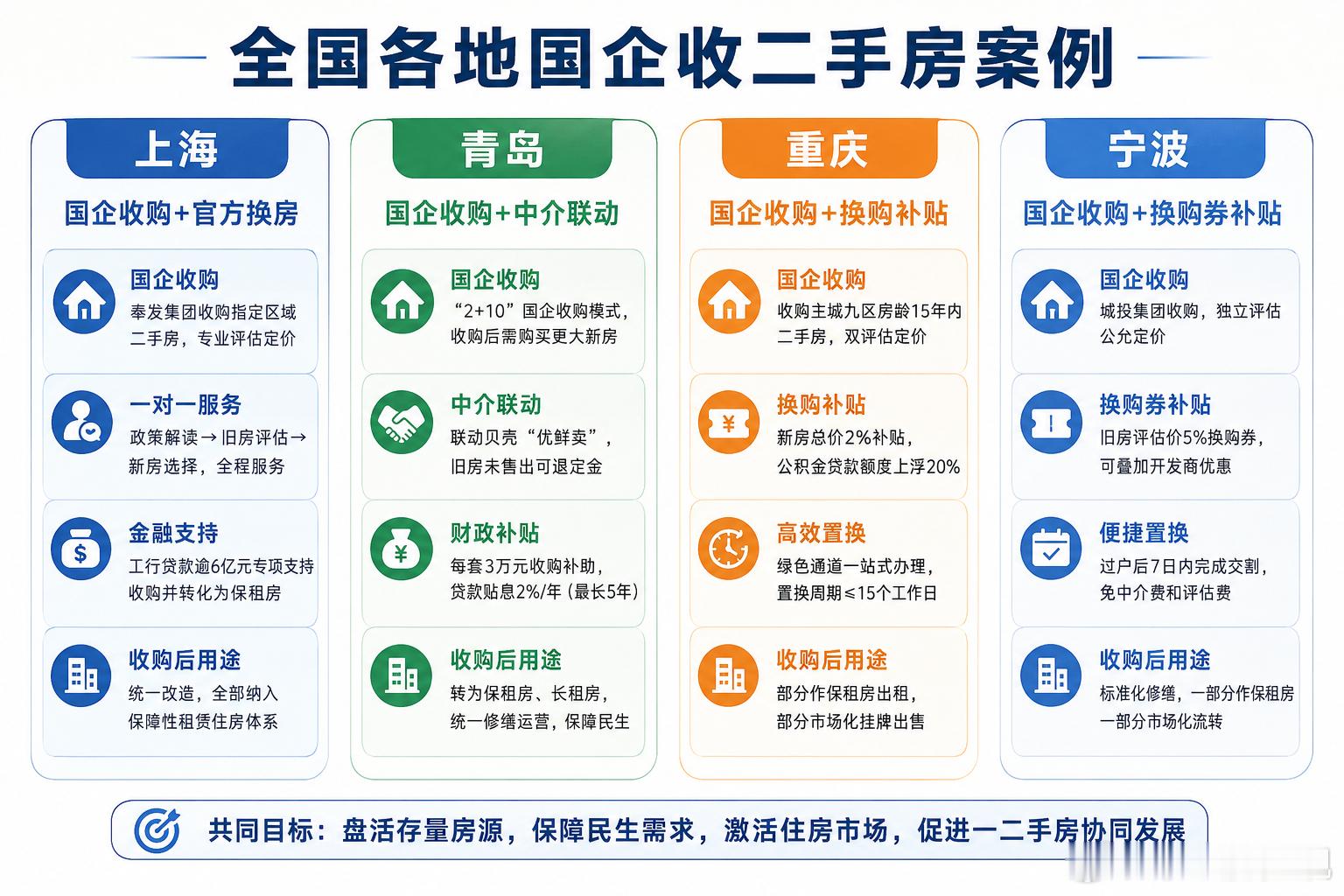 全国各地国企收二手房案例

上海

国企收购+官方换房

国企收购
奉发集团收购指定区域二手房，专业评估定价

一对一服务
政策解读→旧房评估→新房选择，全程服务

金融支持
工行贷款逾6亿元专项支持收购并转化为保租房

收购后用途
统一改造，全部纳入保障性租赁住房体系

青岛

国企收购+中介联动

国企收购
“2+10”国企收购模式，收购后需购买更大新房

中介联动
联动贝壳“优鲜卖”，旧房未售出可退定金

财政补贴
每套3万元收购补助，贷款贴息2%/年（最长5年）

收购后用途
转为保租房、长租房，统一修缮运营，保障民生

重庆

国企收购+换购补贴

国企收购
收购主城九区房龄15年内二手房，双评估定价

换购补贴
新房总价2%补贴，公积金贷款额度上浮20%

高效置换
绿色通道一站式办理，置换周期≤15个工作日

收购后用途
部分作保租房出租，部分市场化挂牌出售

宁波

国企收购+换购券补贴

国企收购
城投集团收购，独立评估公允定价

换购券补贴
旧房评估价5%换购券，可叠加开发商优惠

便捷置换
过户后7日内完成交割，免中介费和评估费

收购后用途
标准化修缮，一部分作保租房一部分市场化流转

共同目标：盘活存量房源，保障民生需求，激活住房市场，促进一二手房协同发展